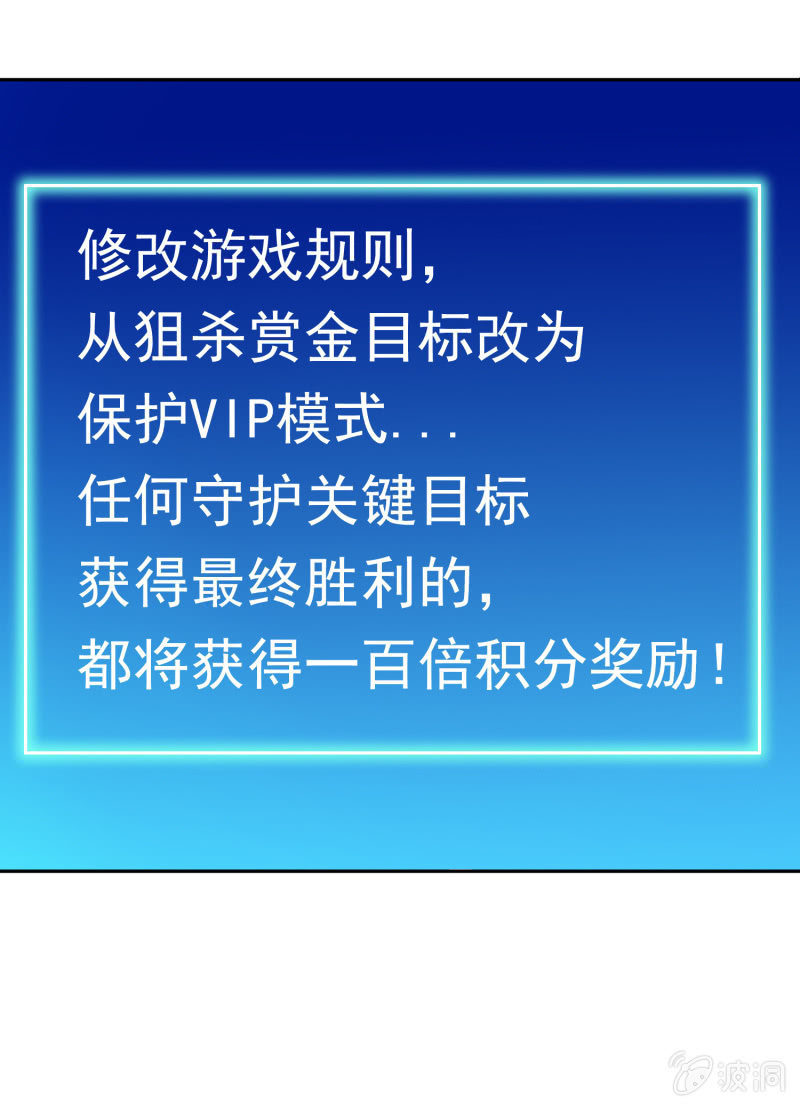 修改游戏规则，
从狙杀赏金目标改为
保护VIP模式...
任何守护关键目标
获得最终胜利的，
都将获得一百倍积分奖励！

波洞